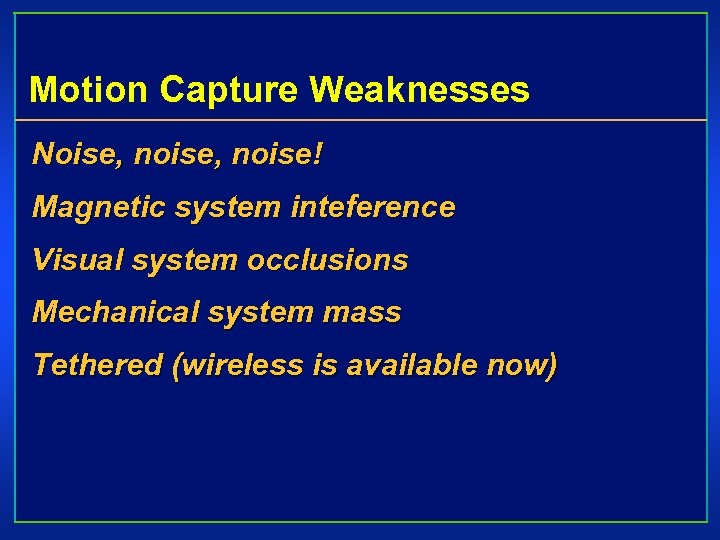 Motion Capture Weaknesses

Noise, noise, noise!

Magnetic system inteference

Visual system occlusions

Mechanical system mass

Tethered (wireless is available now)